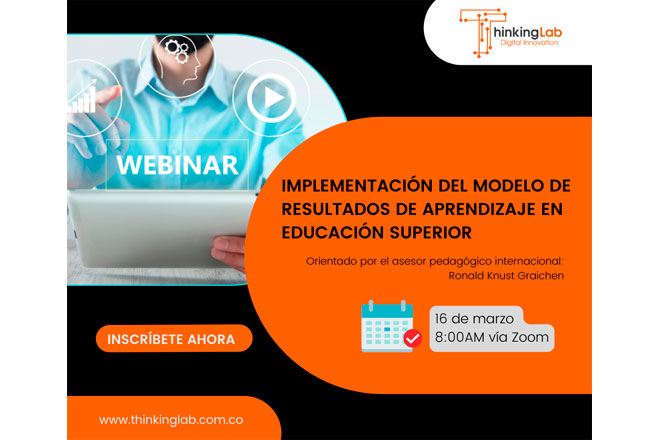 ThinkingLab
Digital Innovation

WEBINAR

IMPLEMENTACIÓN DEL MODELO DE RESULTADOS DE APRENDIZAJE EN EDUCACIÓN SUPERIOR

Orientado por el asesor pedagógico internacional: Ronald Knust Graichen

16 de marzo
8:00AM vía Zoom

INSCRÍBETE AHORA

www.thinkinglab.com.co